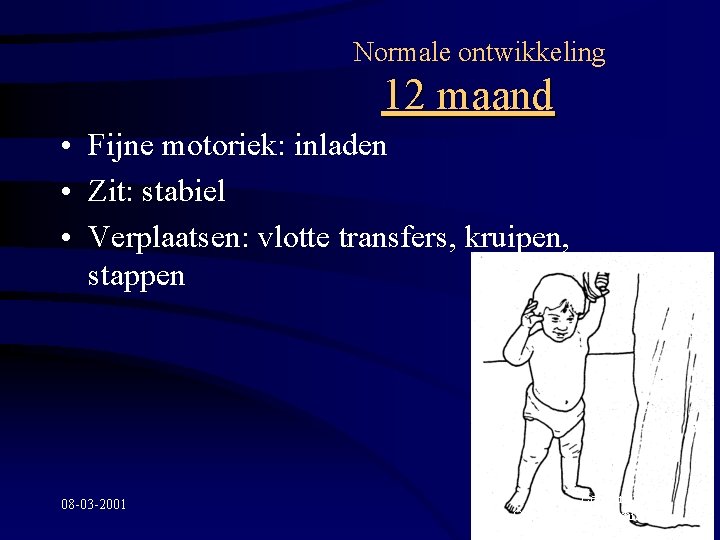 Normale ontwikkeling
12 maand

• Fijne motoriek: inladen
• Zit: stabiel
• Verplaatsen: vlotte transfers, kruipen, stappen

08-03-2001